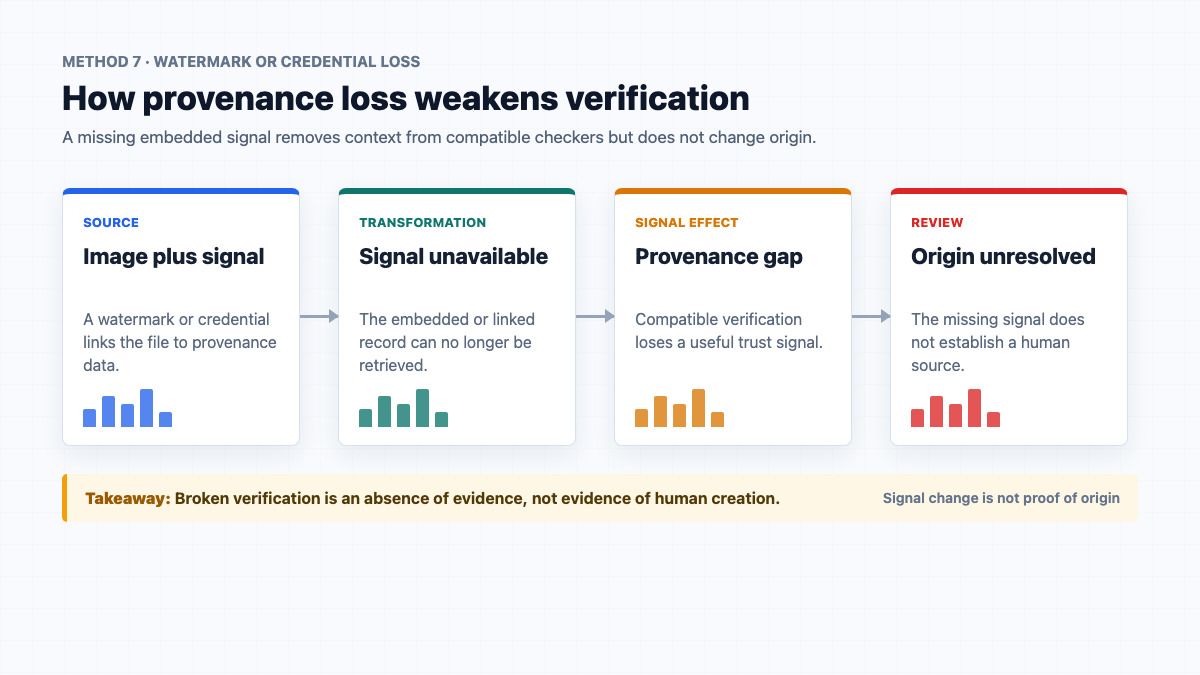 METHOD 7 · WATERMARK OR CREDENTIAL LOSS

How provenance loss weakens verification

A missing embedded signal removes context from compatible checkers but does not change origin.

SOURCE

Image plus signal

A watermark or credential links the file to provenance data.

TRANSFORMATION

Signal unavailable

The embedded or linked record can no longer be retrieved.

SIGNAL EFFECT

Provenance gap

Compatible verification loses a useful trust signal.

REVIEW

Origin unresolved

The missing signal does not establish a human source.

Takeaway: Broken verification is an absence of evidence, not evidence of human creation.

Signal change is not proof of origin